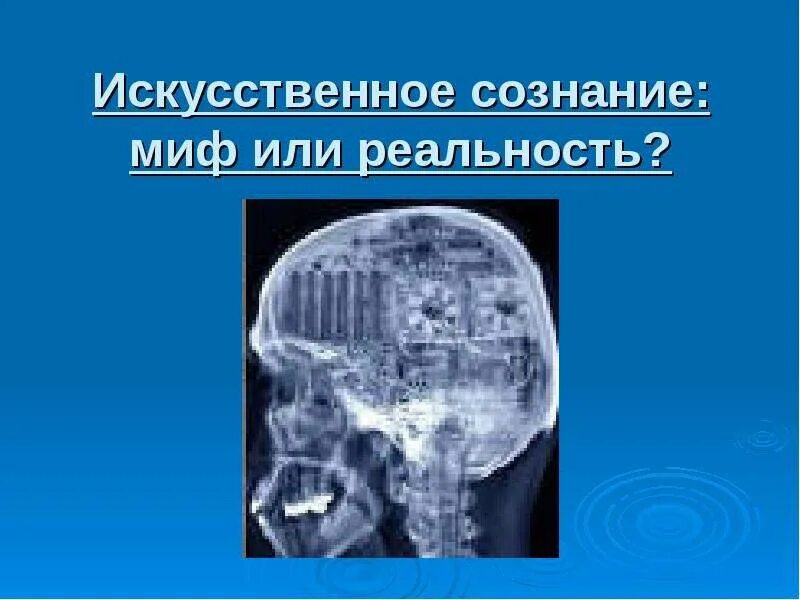 Искусственное сознание: миф или реальность?